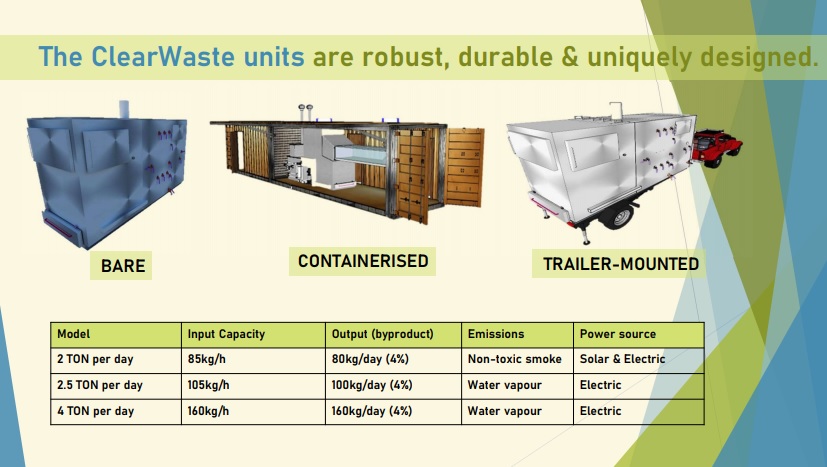 The ClearWaste units are robust, durable & uniquely designed.

BARE

CONTAINERISED

TRAILER-MOUNTED

| Model | Input Capacity | Output (byproduct) | Emissions | Power source |
|---|---|---|---|---|
| 2 TON per day | 85kg/h | 80kg/day (4%) | Non-toxic smoke | Solar & Electric |
| 2.5 TON per day | 105kg/h | 100kg/day (4%) | Water vapour | Electric |
| 4 TON per day | 160kg/h | 160kg/day (4%) | Water vapour | Electric |